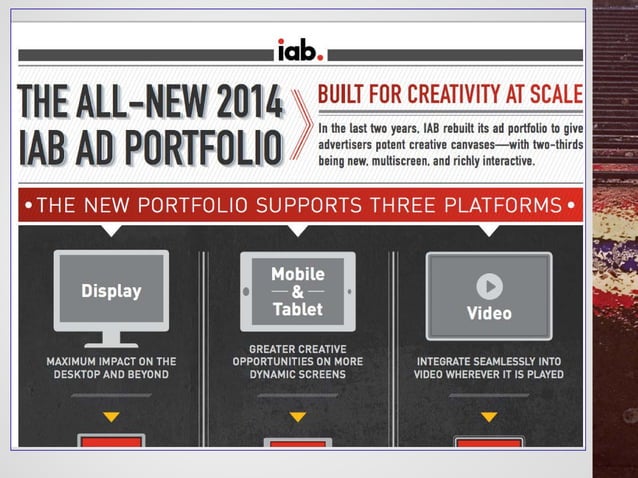 iab.

THE ALL-NEW 2014 IAB AD PORTFOLIO

BUILT FOR CREATIVITY AT SCALE

In the last two years, IAB rebuilt its ad portfolio to give advertisers potent creative canvases—with two-thirds being new, multiscreen, and richly interactive.

• THE NEW PORTFOLIO SUPPORTS THREE PLATFORMS •

Display

MAXIMUM IMPACT ON THE DESKTOP AND BEYOND

Mobile & Tablet

GREATER CREATIVE OPPORTUNITIES ON MORE DYNAMIC SCREENS

Video

INTEGRATE SEAMLESSLY INTO VIDEO WHEREVER IT IS PLAYED